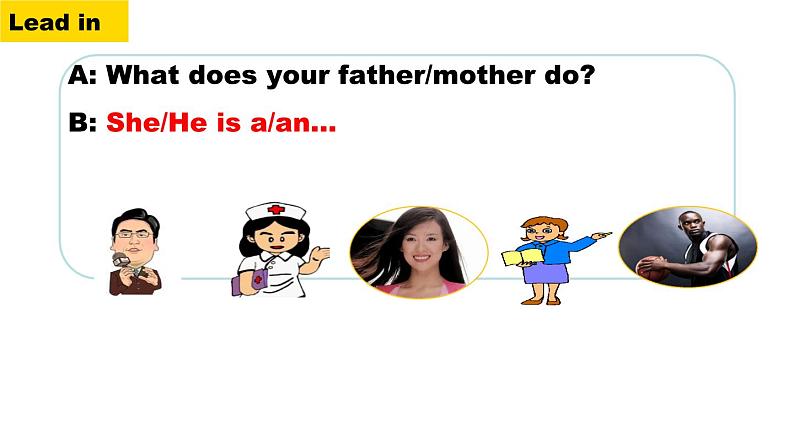 Lead in

A: What does your father/mother do?

B: She/He is a/an...